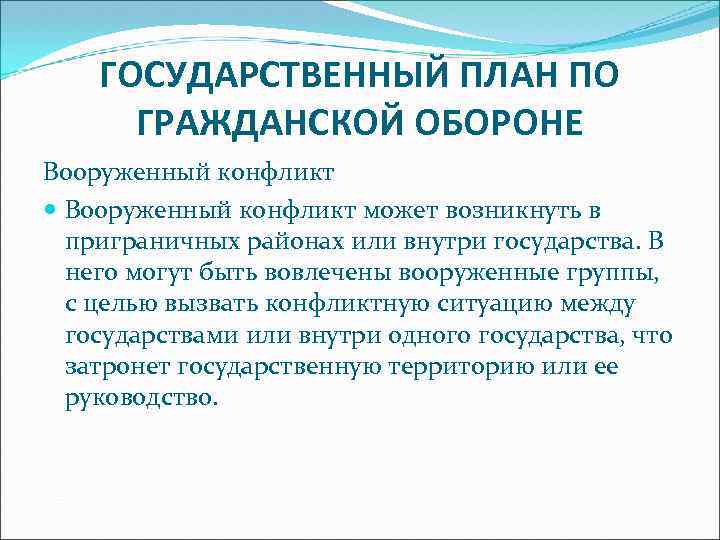 ГОСУДАРСТВЕННЫЙ ПЛАН ПО ГРАЖДАНСКОЙ ОБОРОНЕ

Вооруженный конфликт

Вооруженный конфликт может возникнуть в приграничных районах или внутри государства. В него могут быть вовлечены вооруженные группы, с целью вызвать конфликтную ситуацию между государствами или внутри одного государства, что затронет государственную территорию или ее руководство.